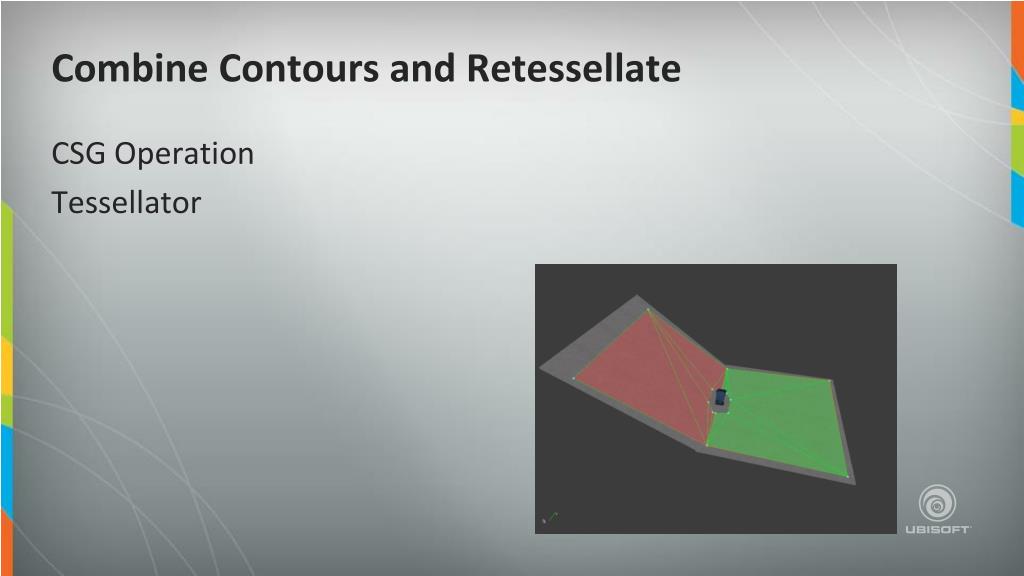 Combine Contours and Retessellate

CSG Operation

Tessellator

UBISOFT